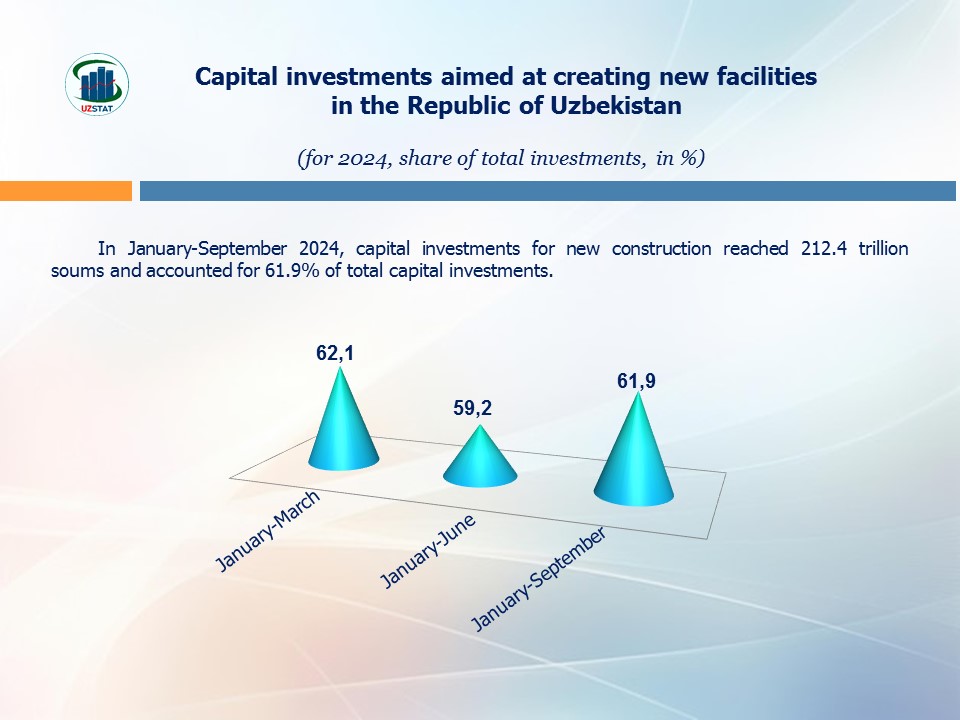 UZSTAT

Capital investments aimed at creating new facilities in the Republic of Uzbekistan

(for 2024, share of total investments, in %)

In January-September 2024, capital investments for new construction reached 212.4 trillion soums and accounted for 61.9% of total capital investments.

62,1

59,2

61,9

January-March

January-June

January-September